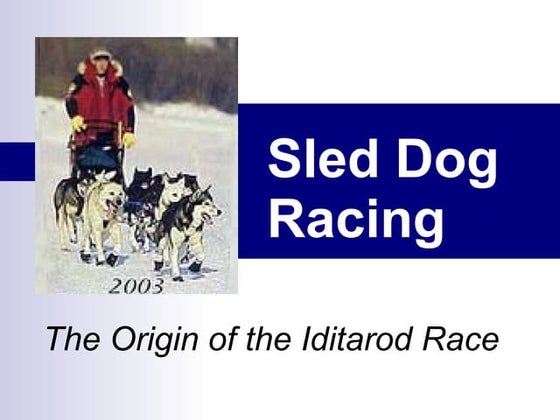 2003

Sled Dog Racing

The Origin of the Iditarod Race